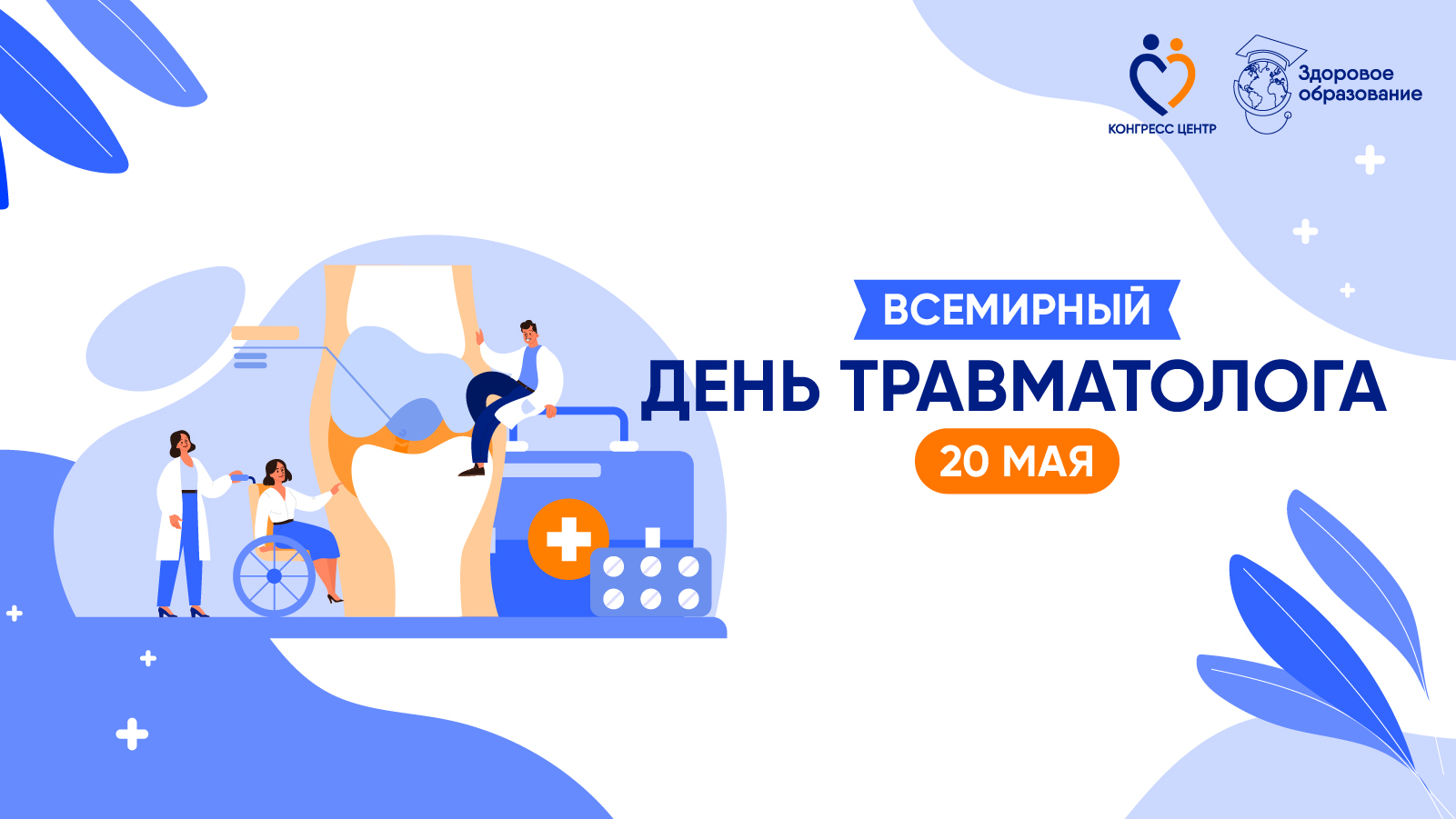 КОНГРЕСС ЦЕНТР

Здоровое образование

ВСЕМИРНЫЙ

ДЕНЬ ТРАВМАТОЛОГА

20 МАЯ